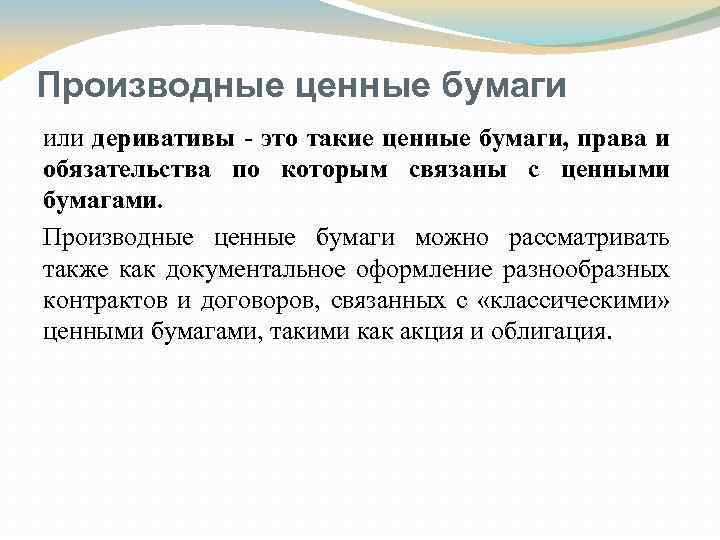 Производные ценные бумаги

или деривативы - это такие ценные бумаги, права и обязательства по которым связаны с ценными бумагами.

Производные ценные бумаги можно рассматривать также как документальное оформление разнообразных контрактов и договоров, связанных с «классическими» ценными бумагами, такими как акция и облигация.